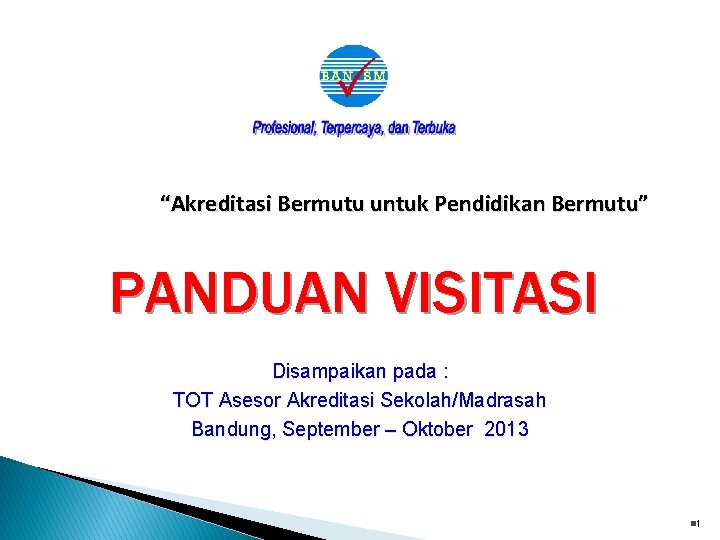 BAN SM

Profesional, Terpercaya, dan Terbuka

“Akreditasi Bermutu untuk Pendidikan Bermutu”

PANDUAN VISITASI

Disampaikan pada :
TOT Asesor Akreditasi Sekolah/Madrasah
Bandung, September – Oktober 2013

1